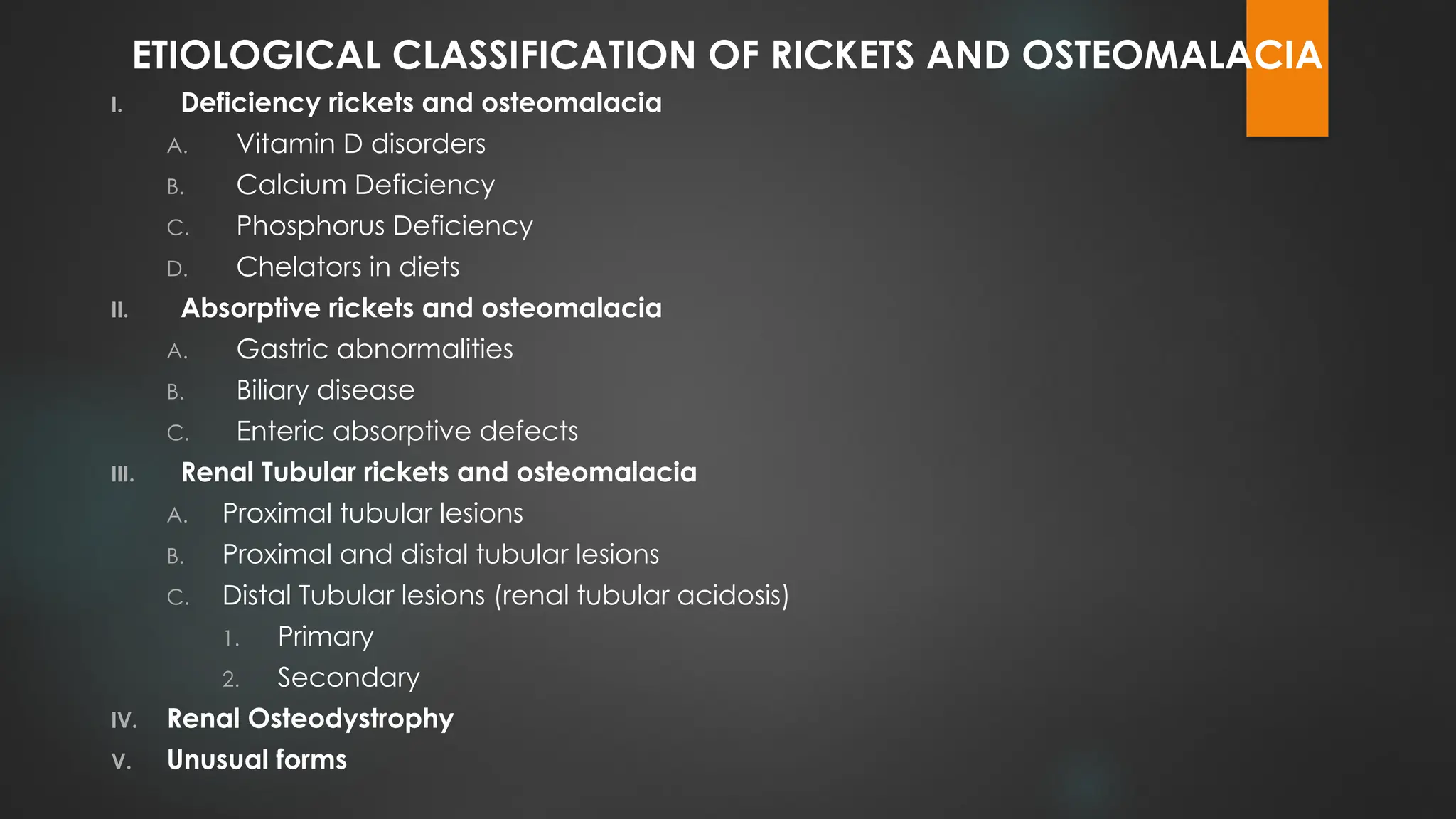 ETIOLOGICAL CLASSIFICATION OF RICKETS AND OSTEOMALACIA

I. Deficiency rickets and osteomalacia

A. Vitamin D disorders

B. Calcium Deficiency

C. Phosphorus Deficiency

D. Chelators in diets

II. Absorptive rickets and osteomalacia

A. Gastric abnormalities

B. Biliary disease

C. Enteric absorptive defects

III. Renal Tubular rickets and osteomalacia

A. Proximal tubular lesions

B. Proximal and distal tubular lesions

C. Distal Tubular lesions (renal tubular acidosis)

1. Primary

2. Secondary

IV. Renal Osteodystrophy

V. Unusual forms